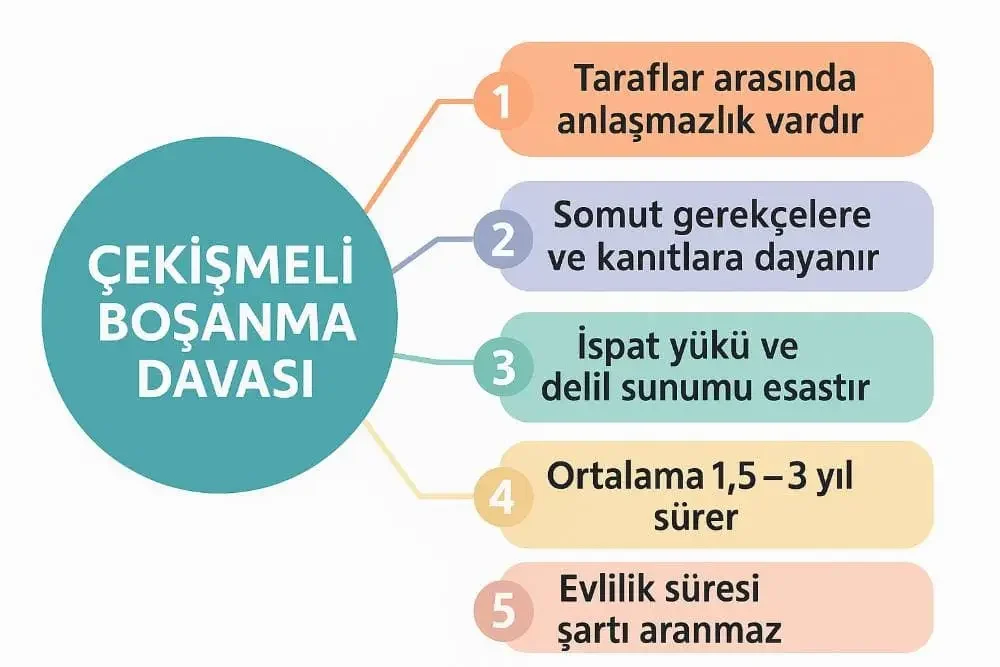 ÇEKİŞMELİ BOŞANMA DAVASI

1 Taraflar arasında anlaşmazlık vardır

2 Somut gerekçelere ve kanıtlara dayanır

3 İspat yükü ve delil sunumu esastır

4 Ortalama 1,5 – 3 yıl sürer

5 Evlilik süresi şartı aranmaz